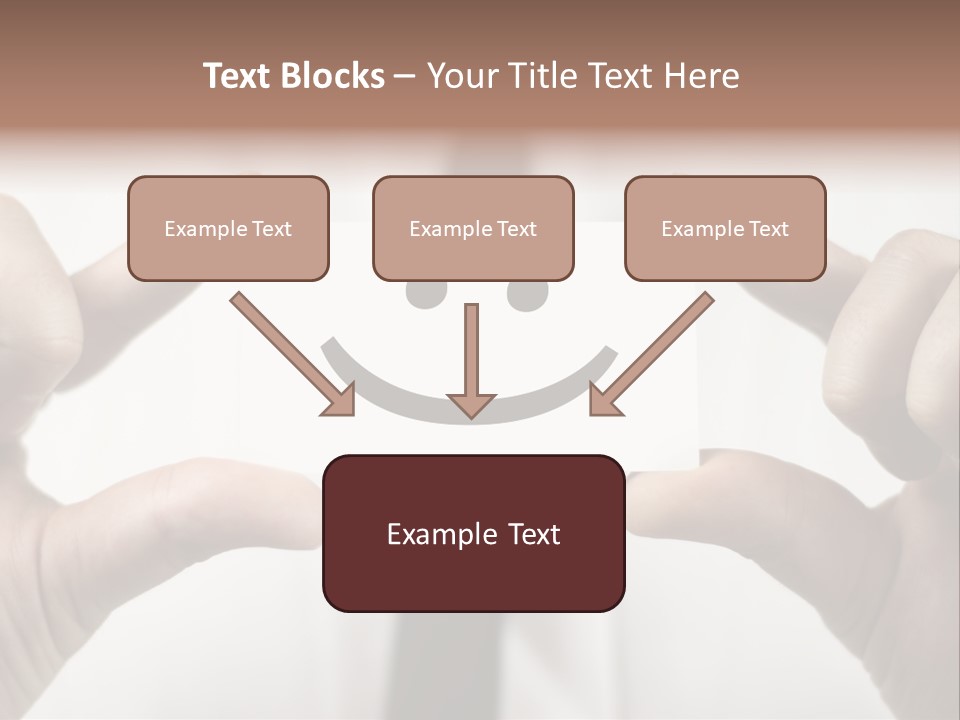 Text Blocks – Your Title Text Here

Example Text

Example Text

Example Text

Example Text